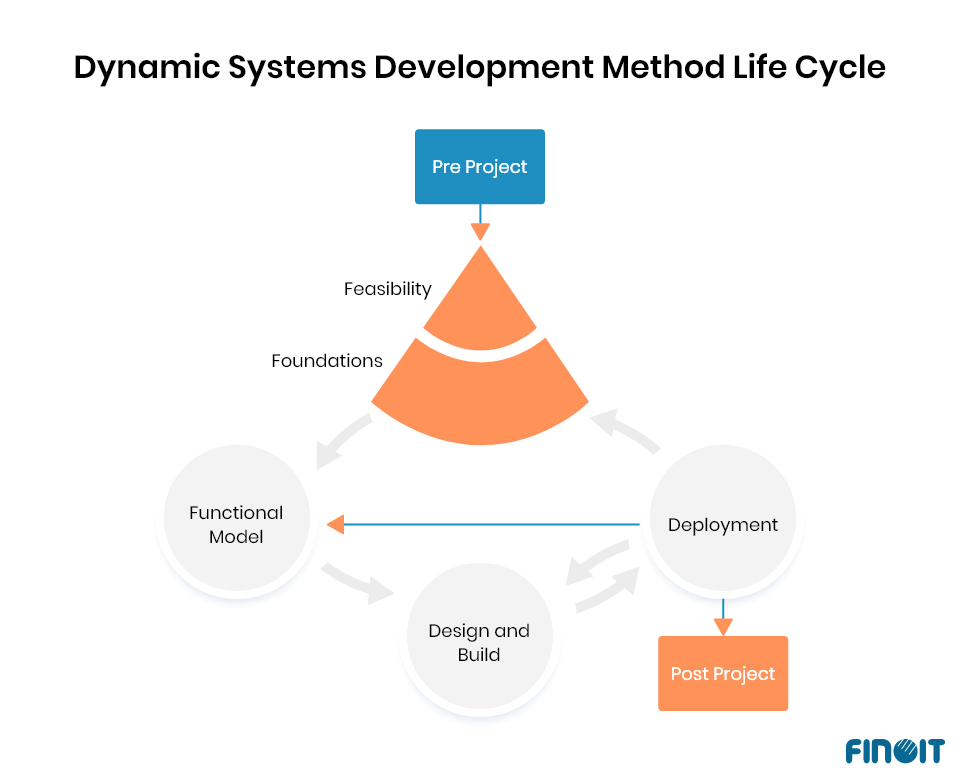 Dynamic Systems Development Method Life Cycle

Pre Project

Feasibility

Foundations

Functional Model

Deployment

Design and Build

Post Project

FINOIT